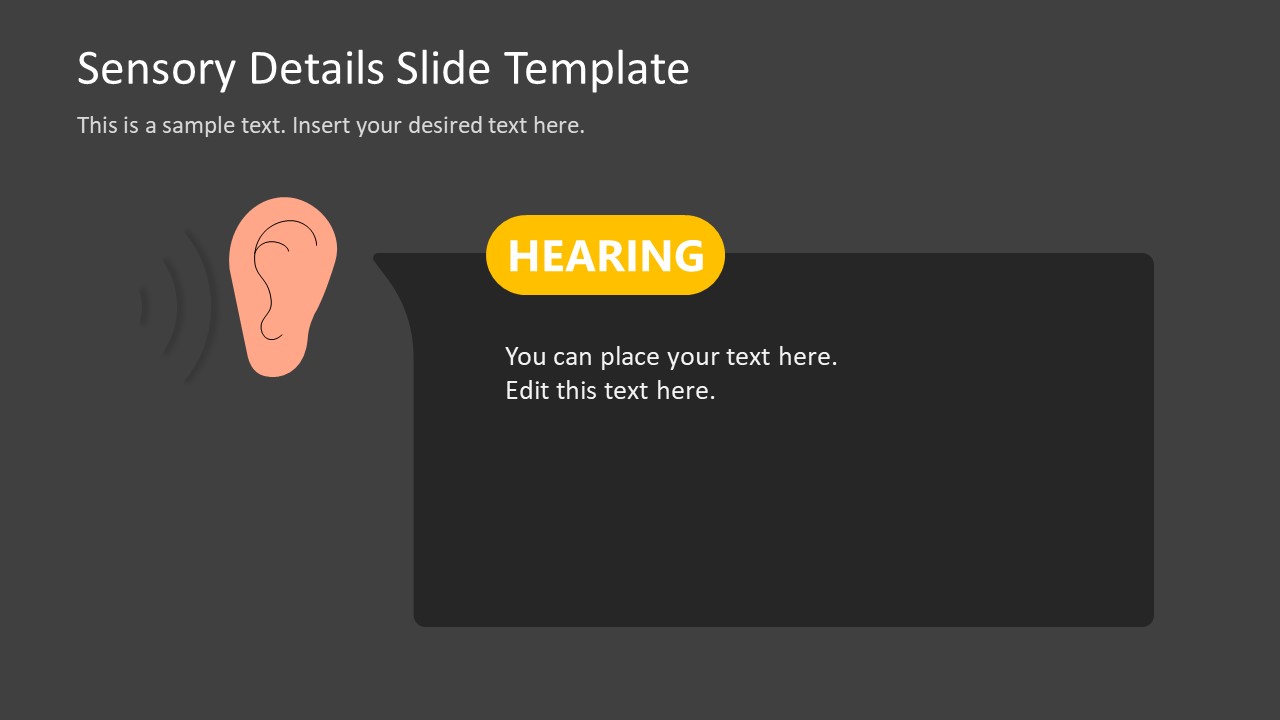 Sensory Details Slide Template

This is a sample text. Insert your desired text here.

HEARING

You can place your text here.
Edit this text here.